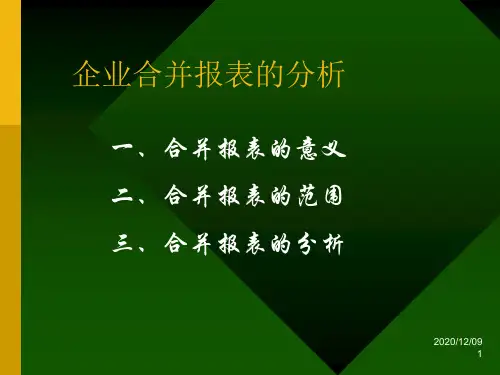 企业合并报表的分析

一、合并报表的意义

二、合并报表的范围

三、合并报表的分析

2020/12/09
1